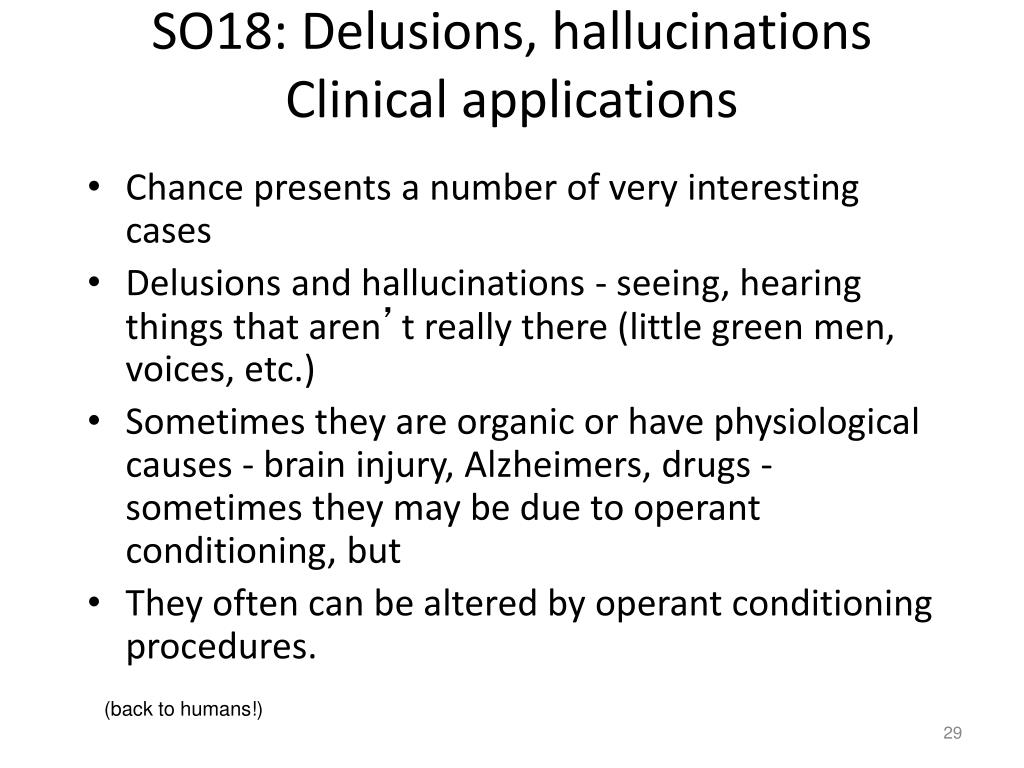 SO18: Delusions, hallucinations
Clinical applications

• Chance presents a number of very interesting cases
• Delusions and hallucinations - seeing, hearing things that aren’t really there (little green men, voices, etc.)
• Sometimes they are organic or have physiological causes - brain injury, Alzheimers, drugs - sometimes they may be due to operant conditioning, but
• They often can be altered by operant conditioning procedures.

(back to humans!)

29